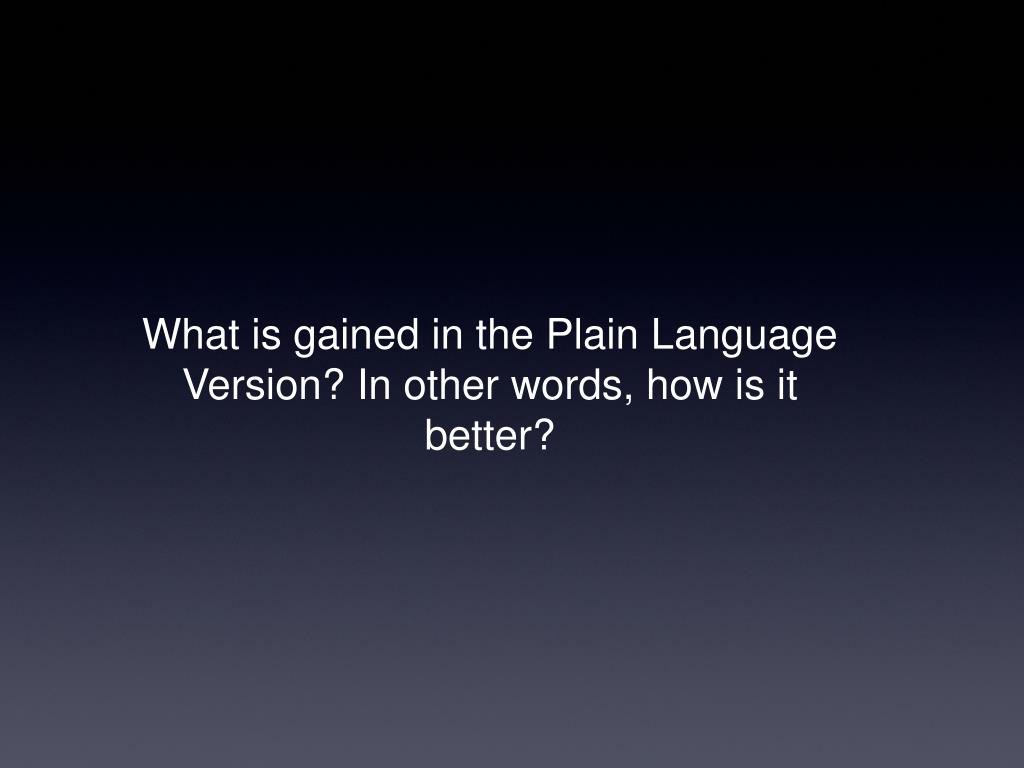 What is gained in the Plain Language Version? In other words, how is it better?